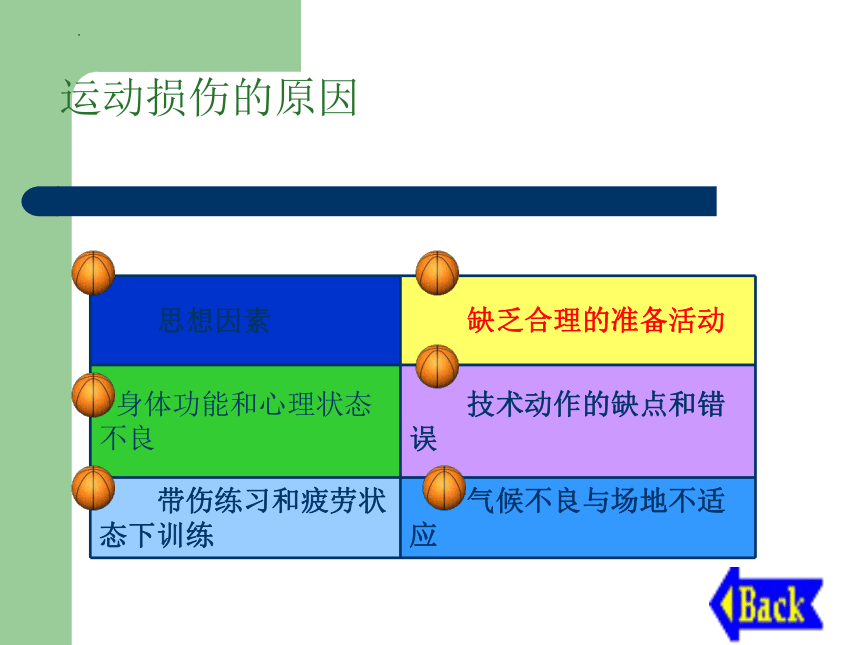 运动损伤的原因

| 思想因素 | 缺乏合理的准备活动 |
|---|---|
| 身体功能和心理状态不良 | 技术动作的缺点和错误 |
| 带伤练习和疲劳状态下训练 | 气候不良与场地不适应 |

Back